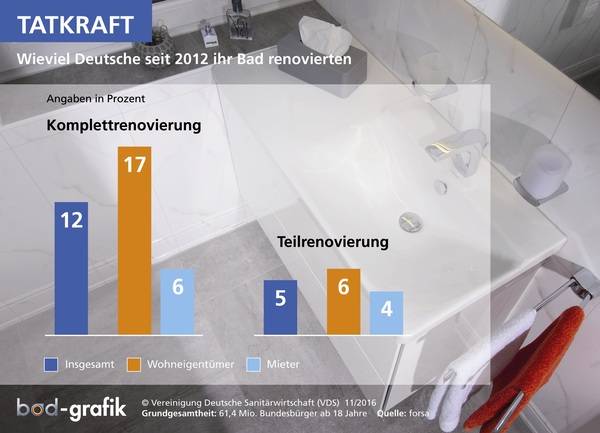 TATKRAFT

Wieviel Deutsche seit 2012 ihr Bad renovierten

Angaben in Prozent

Komplettrenovierung

12

17

6

Teilrenovierung

5

6

4

Insgesamt Wohneigentümer Mieter

bad-grafik © Vereinigung Deutsche Sanitärwirtschaft (VDS) 11/2016
Grundgesamtheit: 61,4 Mio. Bundesbürger ab 18 Jahre Quelle: forsa